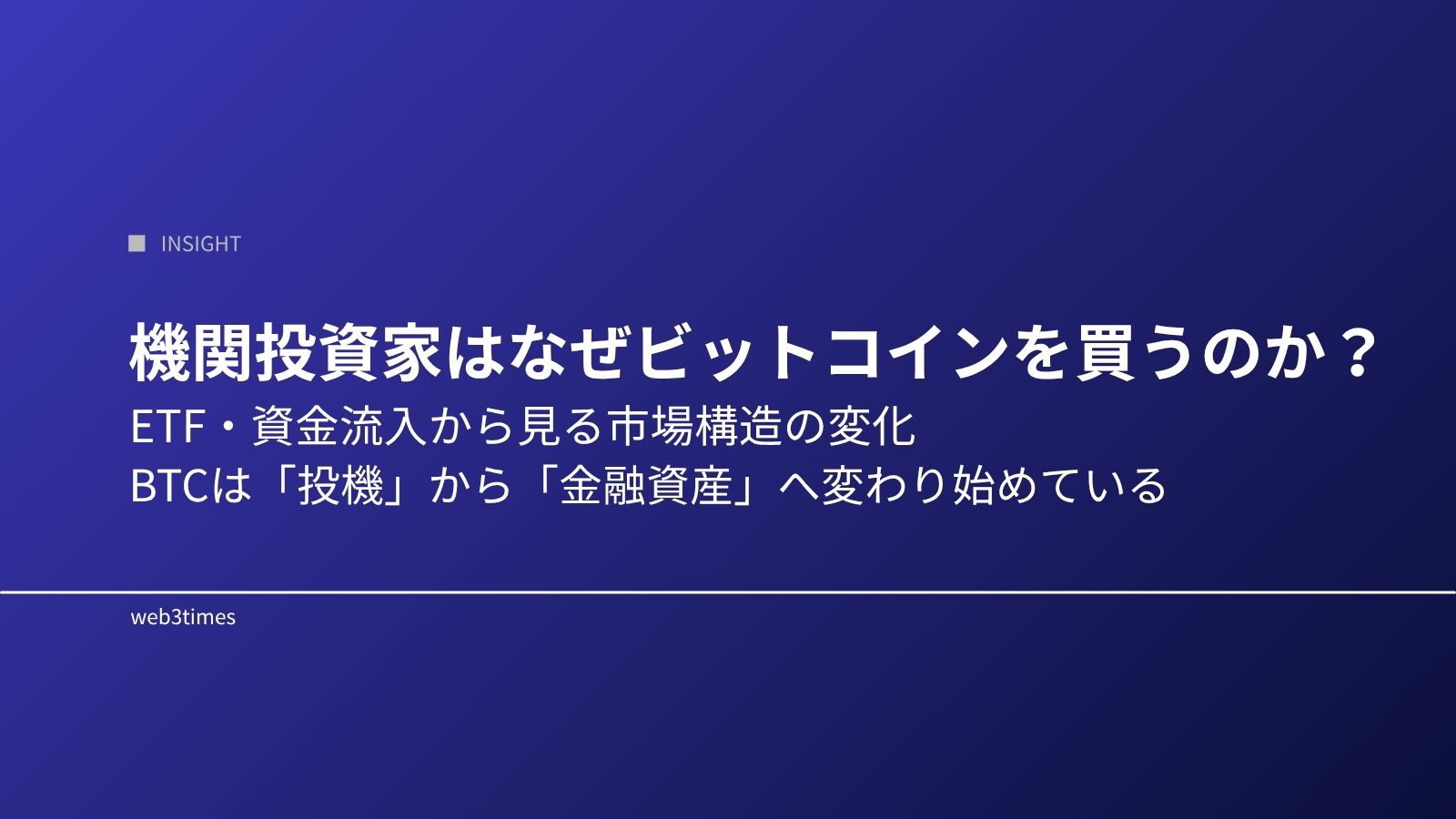 INSIGHT

機関投資家はなぜビットコインを買うのか？
ETF・資金流入から見る市場構造の変化
BTCは「投機」から「金融資産」へ変わり始めている

web3times